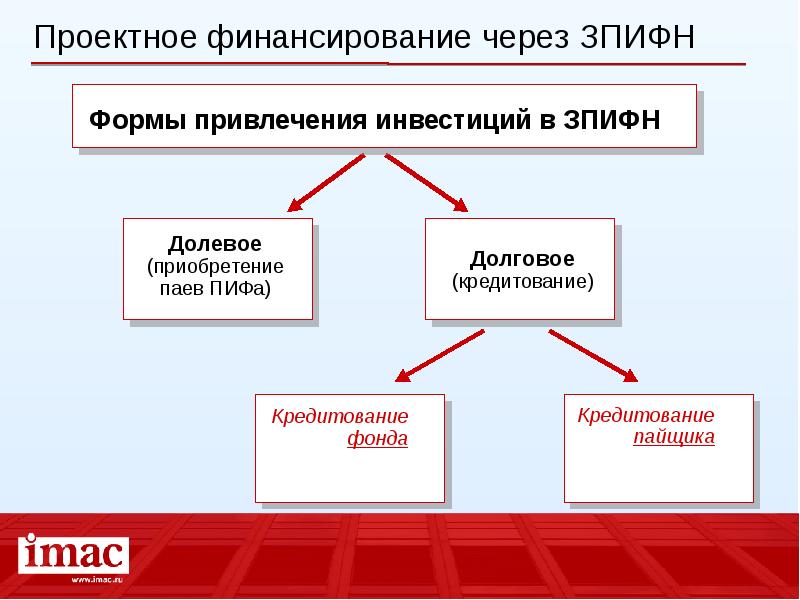 Проектное финансирование через ЗПИФН

Формы привлечения инвестиций в ЗПИФН

Долевое (приобретение паев ПИФа)

Долговое (кредитование)

Кредитование фонда

Кредитование пайщика

imac

www.imac.ru